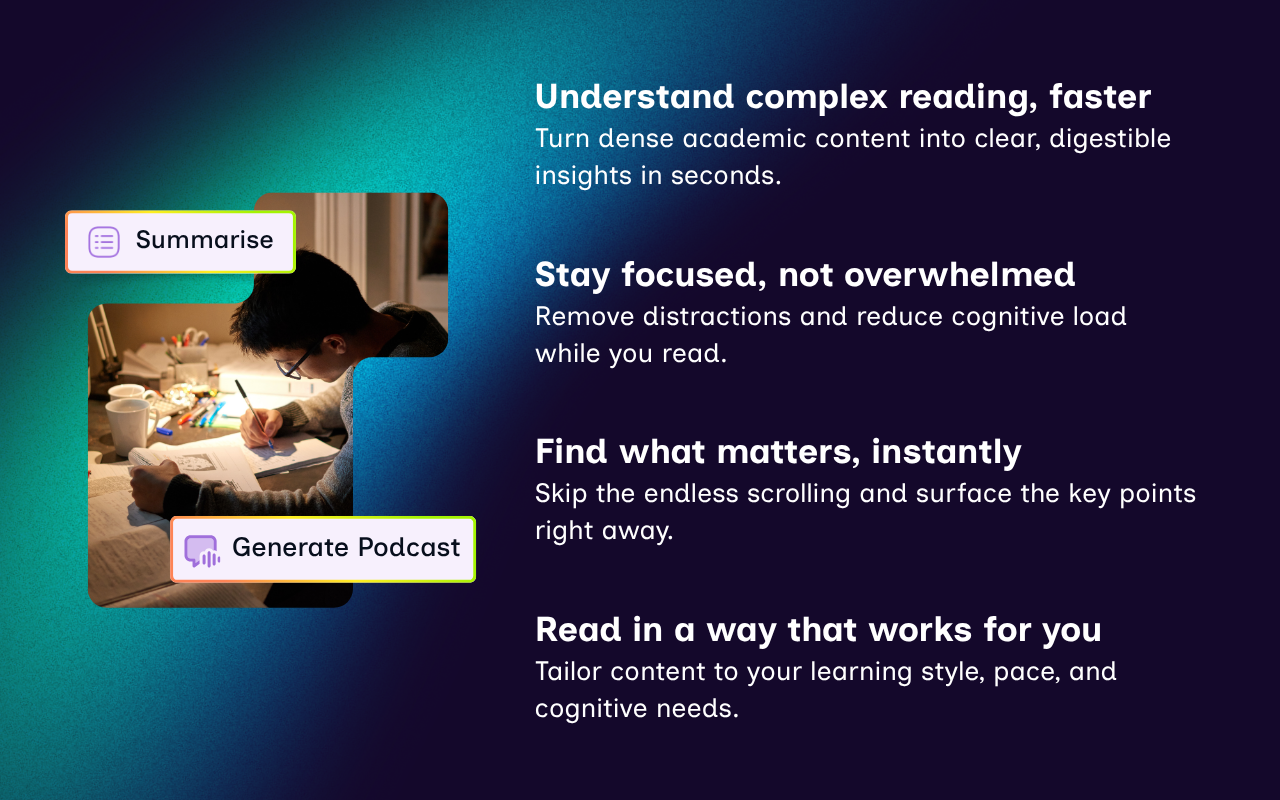 Summarise

Generate Podcast

Understand complex reading, faster
Turn dense academic content into clear, digestible insights in seconds.

Stay focused, not overwhelmed
Remove distractions and reduce cognitive load while you read.

Find what matters, instantly
Skip the endless scrolling and surface the key points right away.

Read in a way that works for you
Tailor content to your learning style, pace, and cognitive needs.